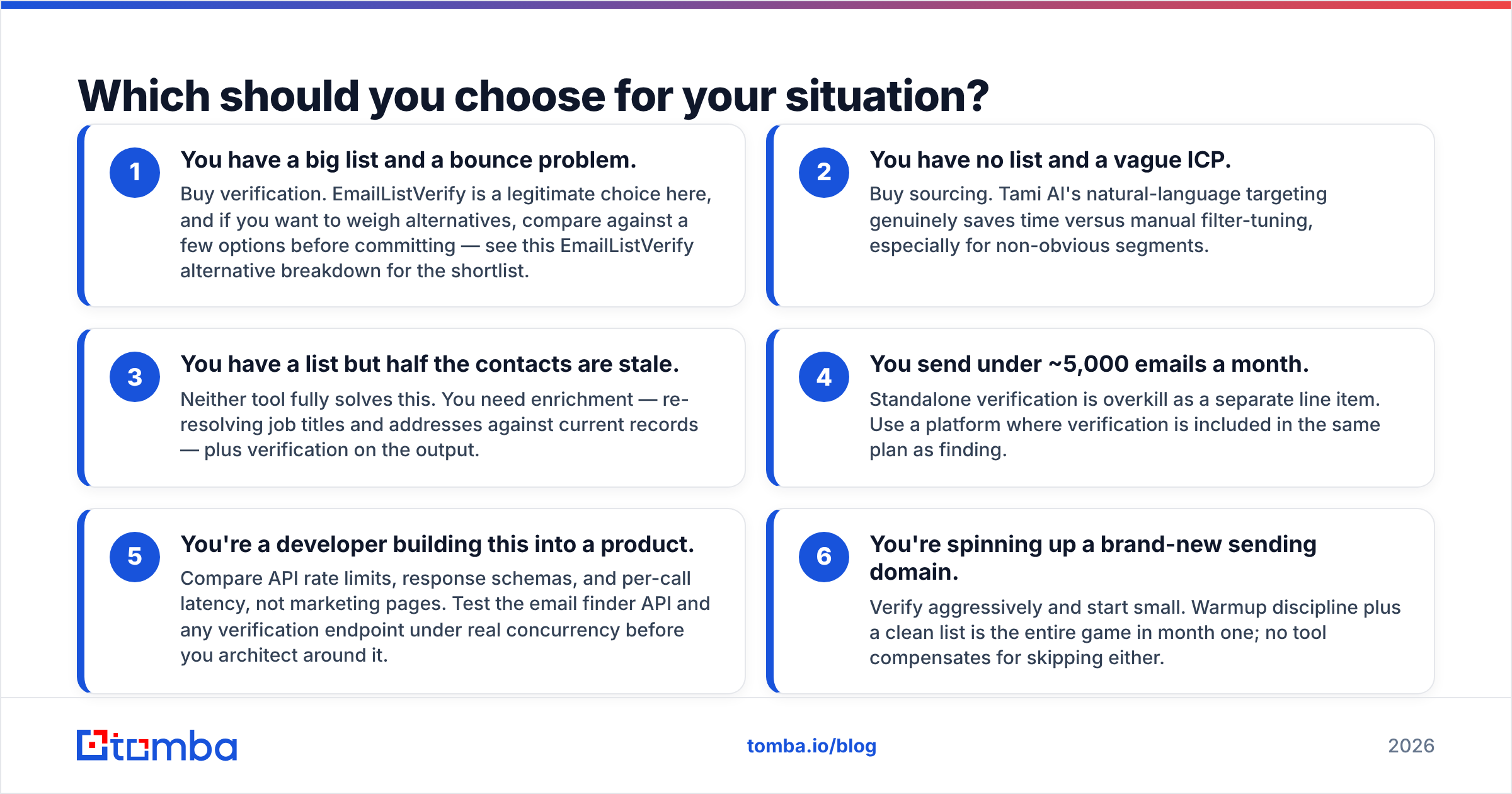 Which should you choose for your situation?

1

You have a big list and a bounce problem.

Buy verification. EmailListVerify is a legitimate choice here, and if you want to weigh alternatives, compare against a few options before committing — see this EmailListVerify alternative breakdown for the shortlist.

2

You have no list and a vague ICP.

Buy sourcing. Tami AI's natural-language targeting genuinely saves time versus manual filter-tuning, especially for non-obvious segments.

3

You have a list but half the contacts are stale.

Neither tool fully solves this. You need enrichment — re-resolving job titles and addresses against current records — plus verification on the output.

4

You send under ~5,000 emails a month.

Standalone verification is overkill as a separate line item. Use a platform where verification is included in the same plan as finding.

5

You're a developer building this into a product.

Compare API rate limits, response schemas, and per-call latency, not marketing pages. Test the email finder API and any verification endpoint under real concurrency before you architect around it.

6

You're spinning up a brand-new sending domain.

Verify aggressively and start small. Warmup discipline plus a clean list is the entire game in month one; no tool compensates for skipping either.

tomba

tomba.io/blog

2026